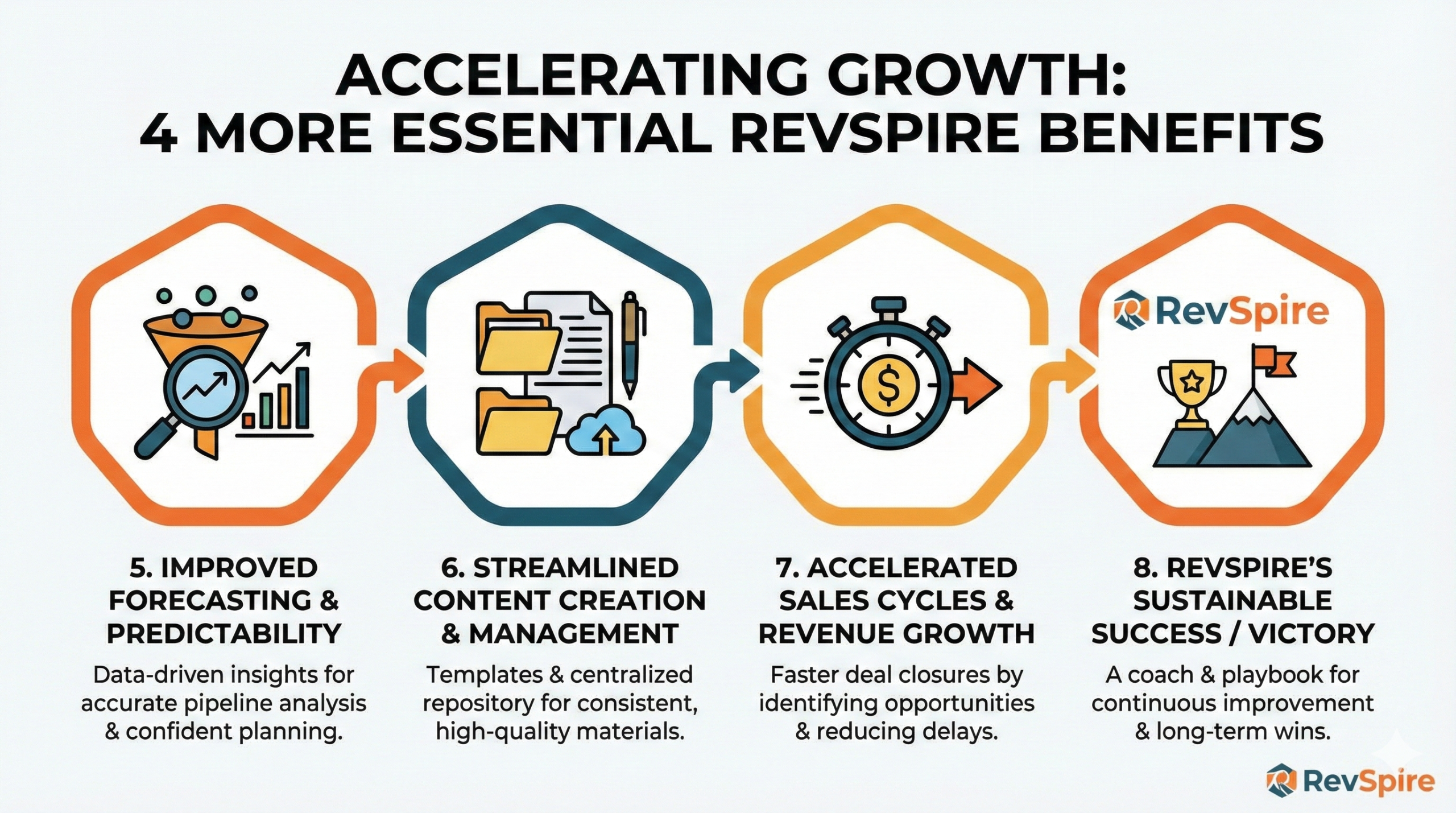 ACCELERATING GROWTH:
4 MORE ESSENTIAL REVSPIRE BENEFITS

RevSpire

5. IMPROVED FORECASTING & PREDICTABILITY

Data-driven insights for accurate pipeline analysis & confident planning.

6. STREAMLINED CONTENT CREATION & MANAGEMENT

Templates & centralized repository for consistent, high-quality materials.

7. ACCELERATED SALES CYCLES & REVENUE GROWTH

Faster deal closures by identifying opportunities & reducing delays.

8. REVSPIRE'S SUSTAINABLE SUCCESS / VICTORY

A coach & playbook for continuous improvement & long-term wins.

RevSpire